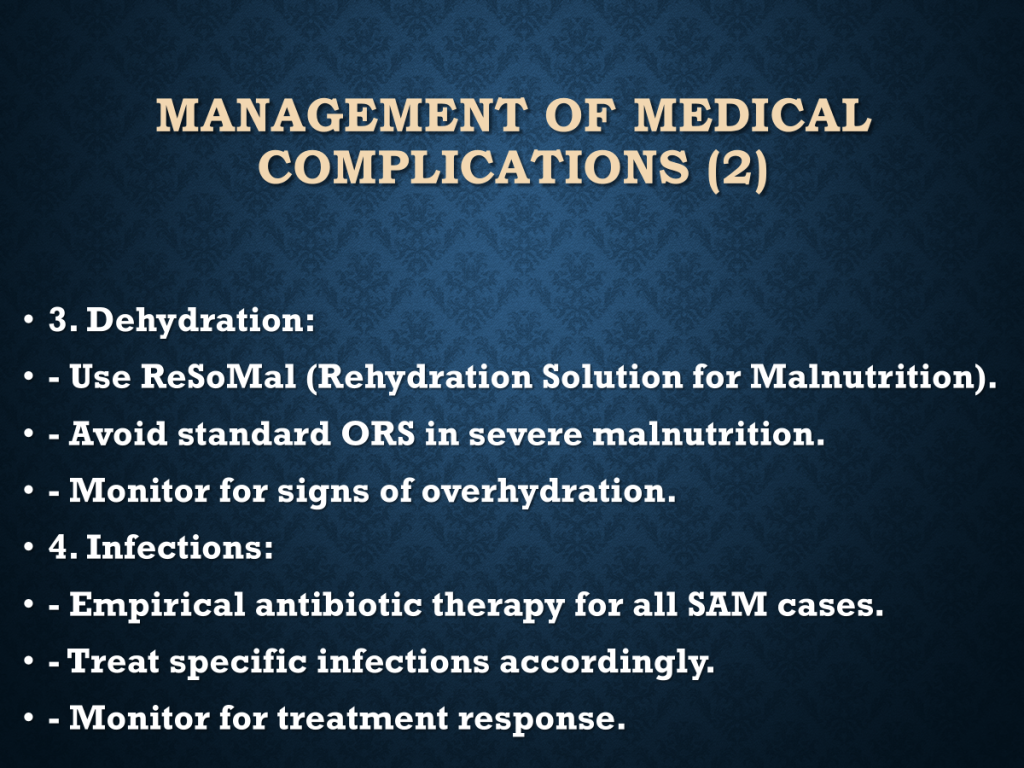 MANAGEMENT OF MEDICAL COMPLICATIONS (2)

• 3. Dehydration:
• - Use ReSoMal (Rehydration Solution for Malnutrition).
• - Avoid standard ORS in severe malnutrition.
• - Monitor for signs of overhydration.
• 4. Infections:
• - Empirical antibiotic therapy for all SAM cases.
• - Treat specific infections accordingly.
• - Monitor for treatment response.